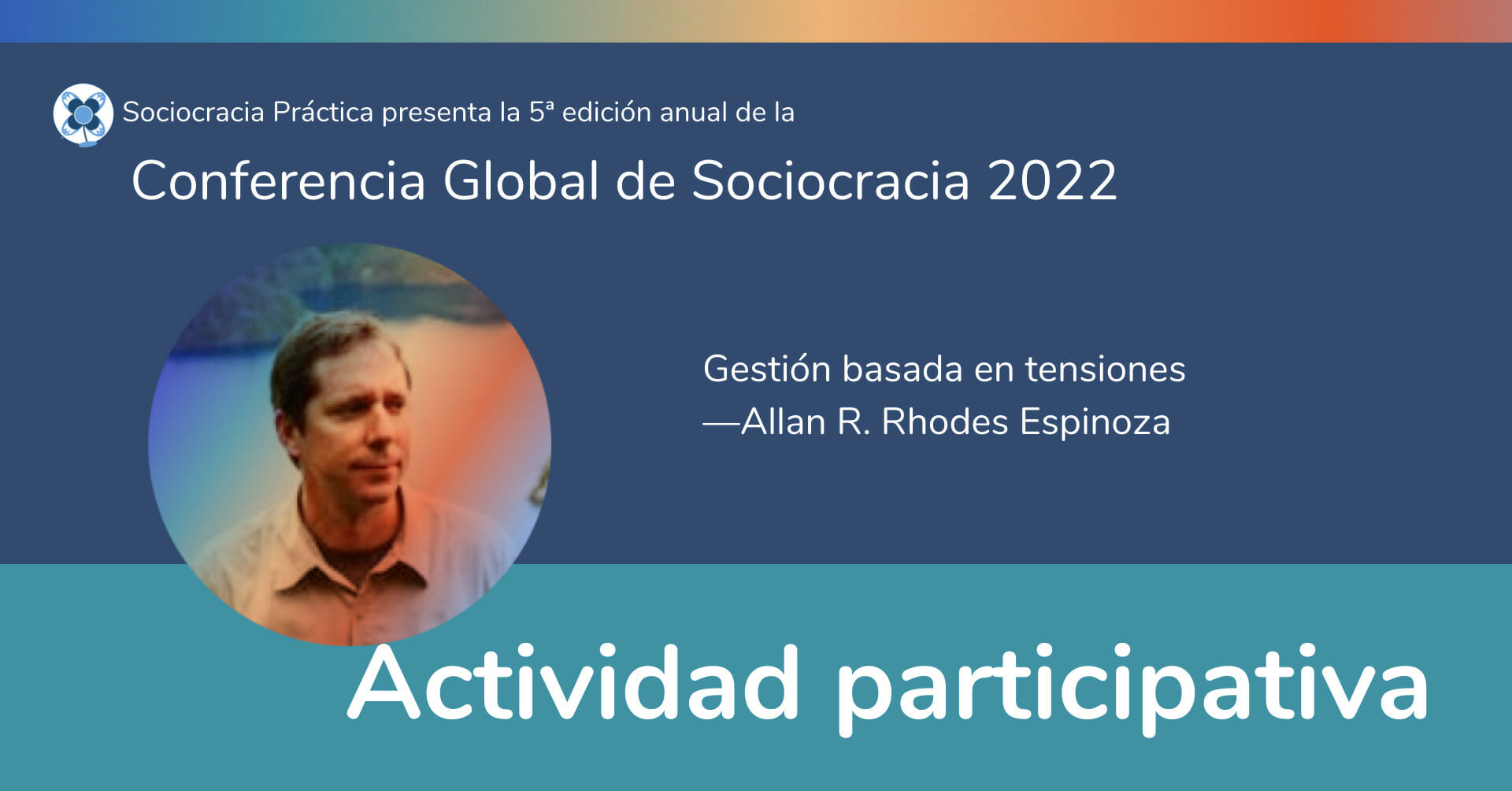 Sociocracia Práctica presenta la 5ª edición anual de la

Conferencia Global de Sociocracia 2022

Gestión basada en tensiones
—Allan R. Rhodes Espinoza

Actividad participativa